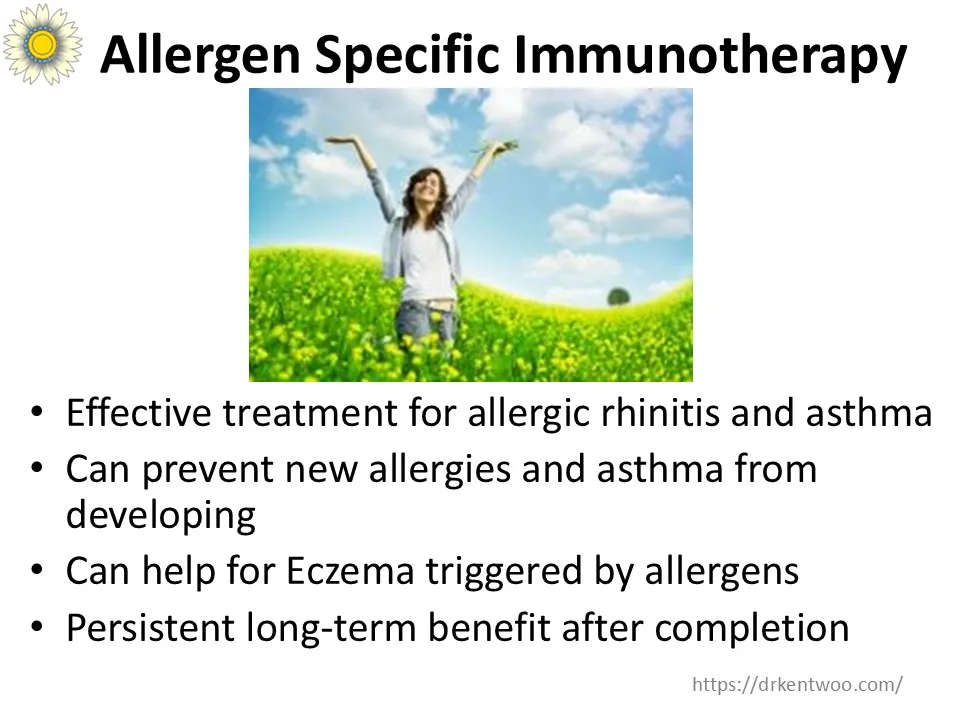 Allergen Specific Immunotherapy

• Effective treatment for allergic rhinitis and asthma
• Can prevent new allergies and asthma from developing
• Can help for Eczema triggered by allergens
• Persistent long-term benefit after completion

https://drkentwoo.com/